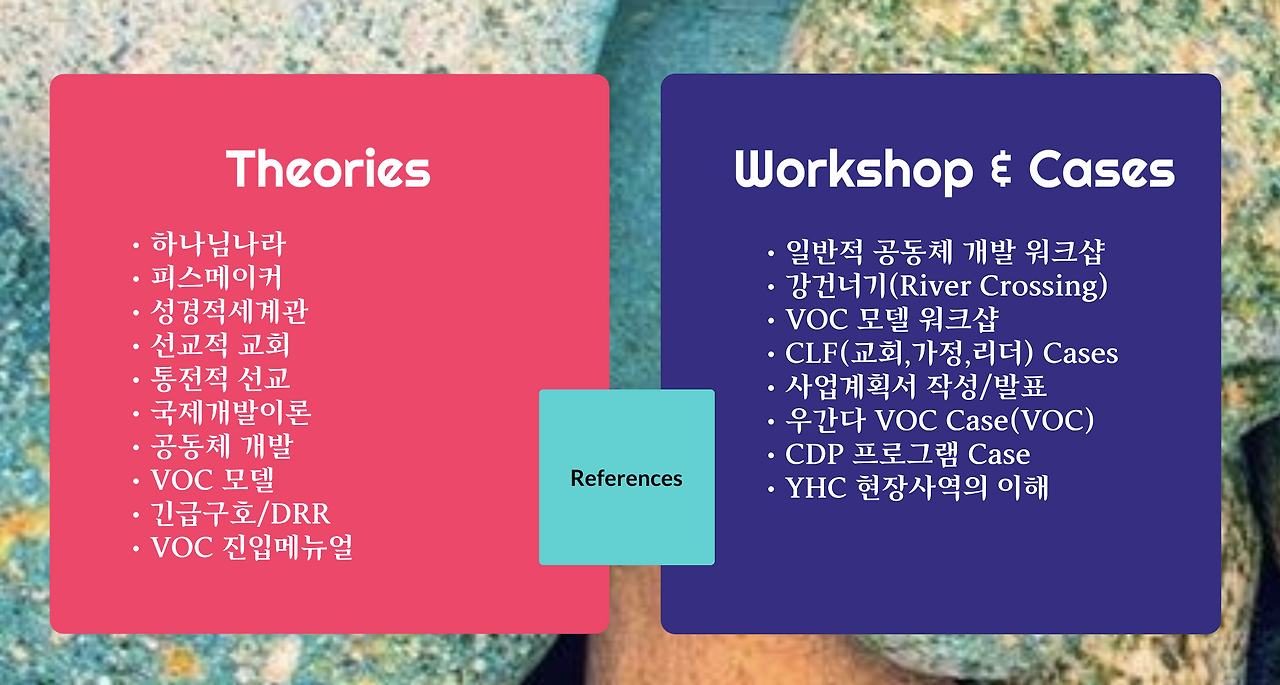 Theories

• 하나님나라
• 피스메이커
• 성경적세계관
• 선교적 교회
• 통전적 선교
• 국제개발이론
• 공동체 개발
• VOC 모델
• 긴급구호/DRR
• VOC 진입메뉴얼

References

Workshop & Cases

• 일반적 공동체 개발 워크샵
• 강건너기(River Crossing)
• VOC 모델 워크샵
• CLF(교회,가정,리더) Cases
• 사업계획서 작성/발표
• 우간다 VOC Case(VOC)
• CDP 프로그램 Case
• YHC 현장사역의 이해